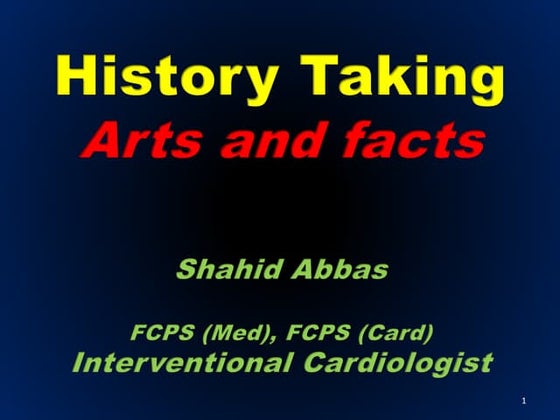 History Taking
Arts and facts

Shahid Abbas

FCPS (Med), FCPS (Card)
Interventional Cardiologist

1